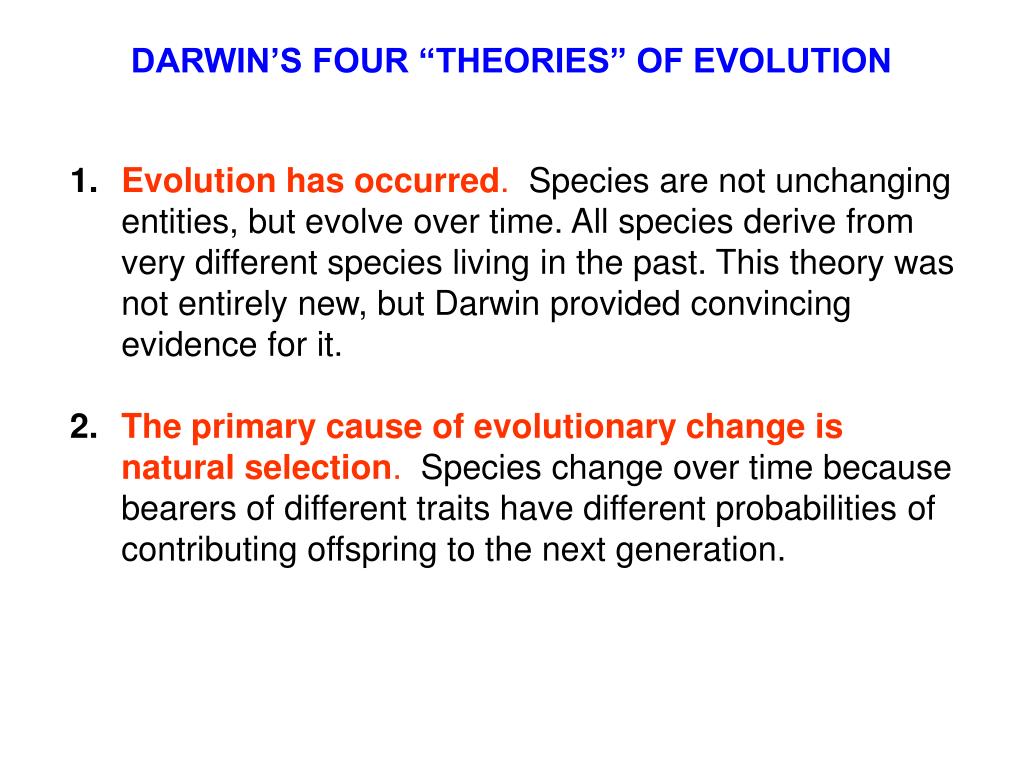 DARWIN’S FOUR “THEORIES” OF EVOLUTION

1. Evolution has occurred. Species are not unchanging entities, but evolve over time. All species derive from very different species living in the past. This theory was not entirely new, but Darwin provided convincing evidence for it.

2. The primary cause of evolutionary change is natural selection. Species change over time because bearers of different traits have different probabilities of contributing offspring to the next generation.